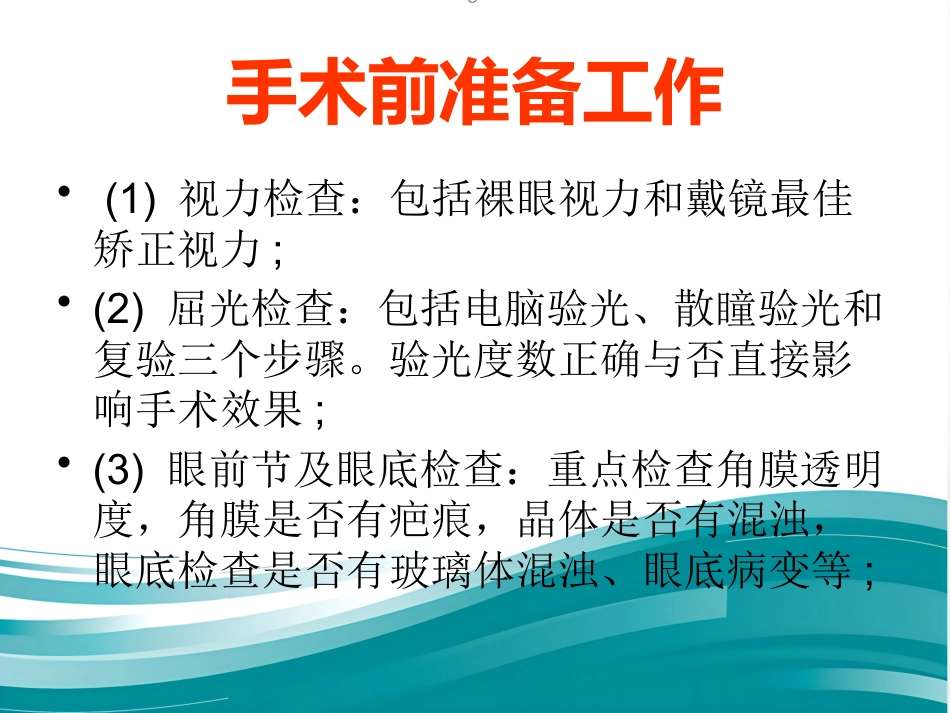 手术前准备工作

• (1) 视力检查：包括裸眼视力和戴镜最佳矫正视力；

• (2) 屈光检查：包括电脑验光、散瞳验光和复验三个步骤。验光度数正确与否直接影响手术效果；

• (3) 眼前节及眼底检查：重点检查角膜透明度，角膜是否有疤痕，晶体是否有混浊，眼底检查是否有玻璃体混浊、眼底病变等；